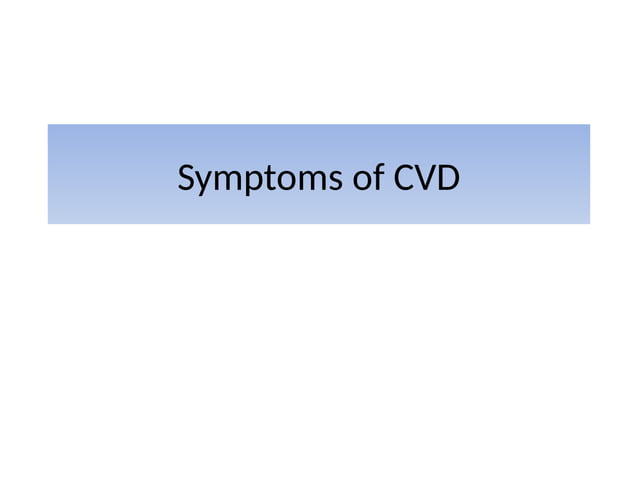 Symptoms of CVD